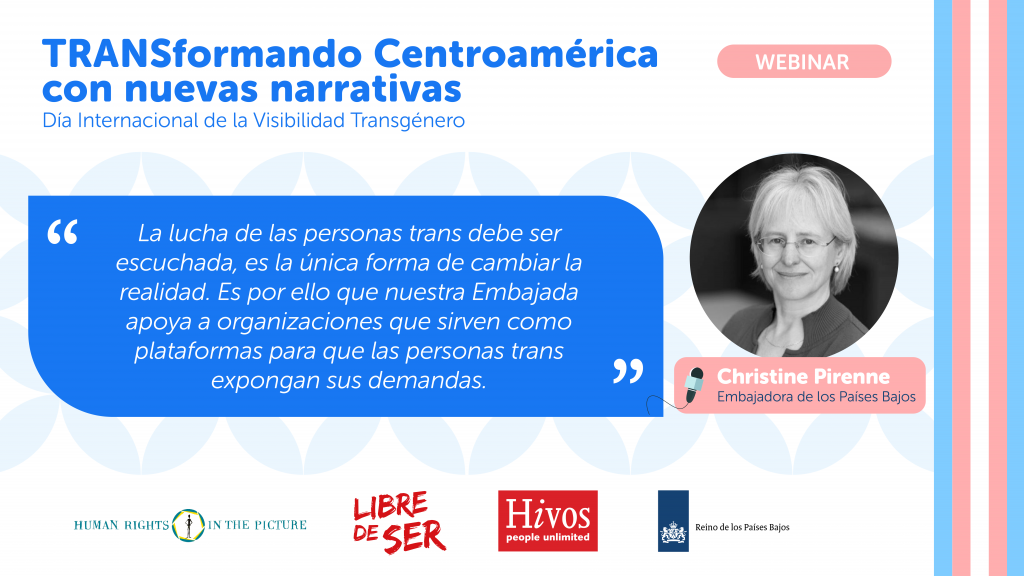 TRANSformando Centroamérica con nuevas narrativas
Día Internacional de la Visibilidad Transgénero

WEBINAR

“ La lucha de las personas trans debe ser escuchada, es la única forma de cambiar la realidad. Es por ello que nuestra Embajada apoya a organizaciones que sirven como plataformas para que las personas trans expongan sus demandas. ”

Christine Pirenne
Embajadora de los Países Bajos

HUMAN RIGHTS IN THE PICTURE

LIBRE DE SER

Hivos
people unlimited

Reino de los Países Bajos